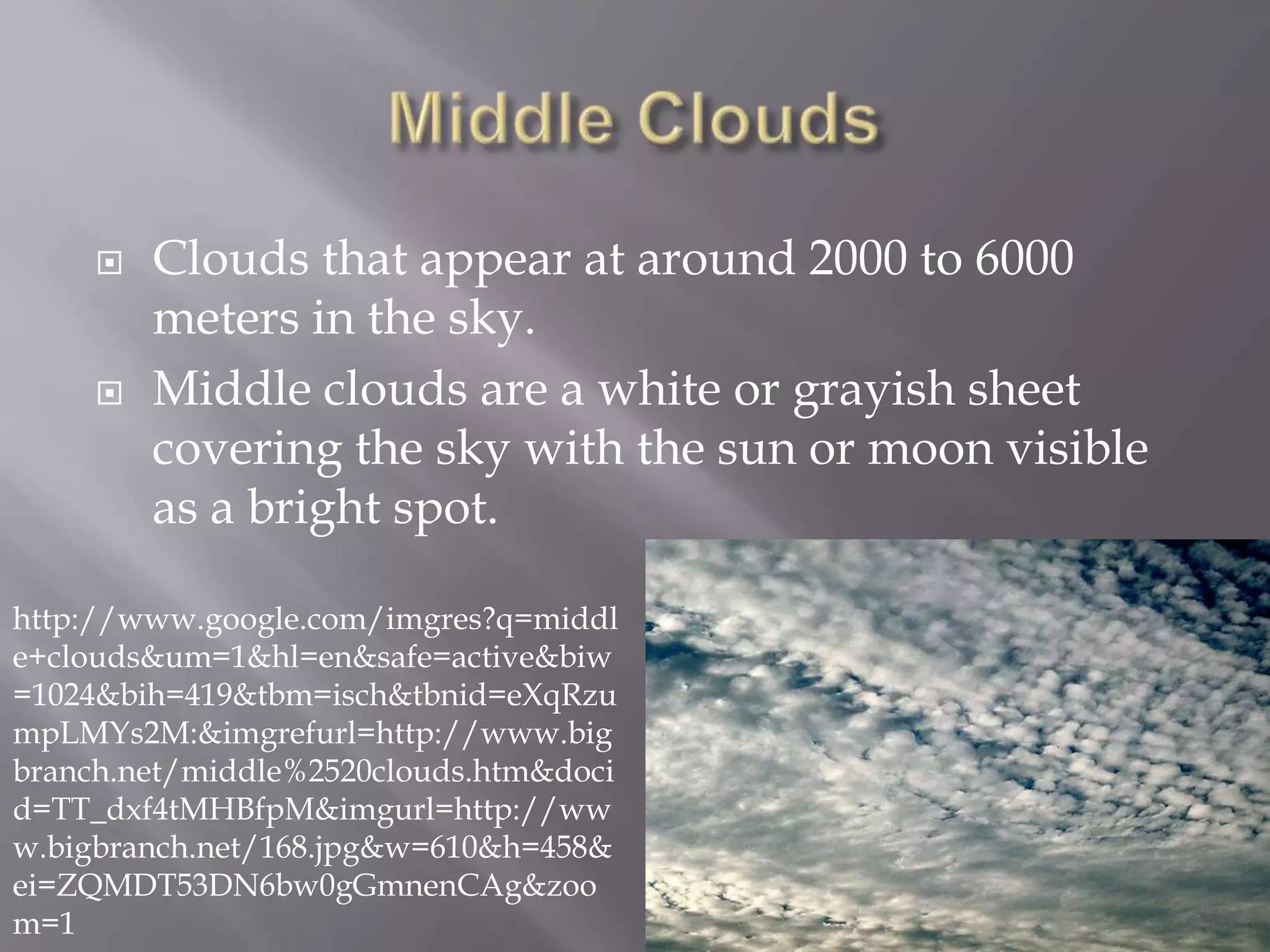 Middle Clouds

Clouds that appear at around 2000 to 6000 meters in the sky.

Middle clouds are a white or grayish sheet covering the sky with the sun or moon visible as a bright spot.

http://www.google.com/imgres?q=middle+clouds&um=1&hl=en&safe=active&biw=1024&bih=419&tbm=isch&tbnid=eXqRzumpLMYs2M:&imgrefurl=http://www.bigbranch.net/middle%2520clouds.htm&docid=TT_dxf4tMHBfpM&imgurl=http://www.bigbranch.net/168.jpg&w=610&h=458&ei=ZQMDT53DN6bw0gGmnenCAg&zoom=1